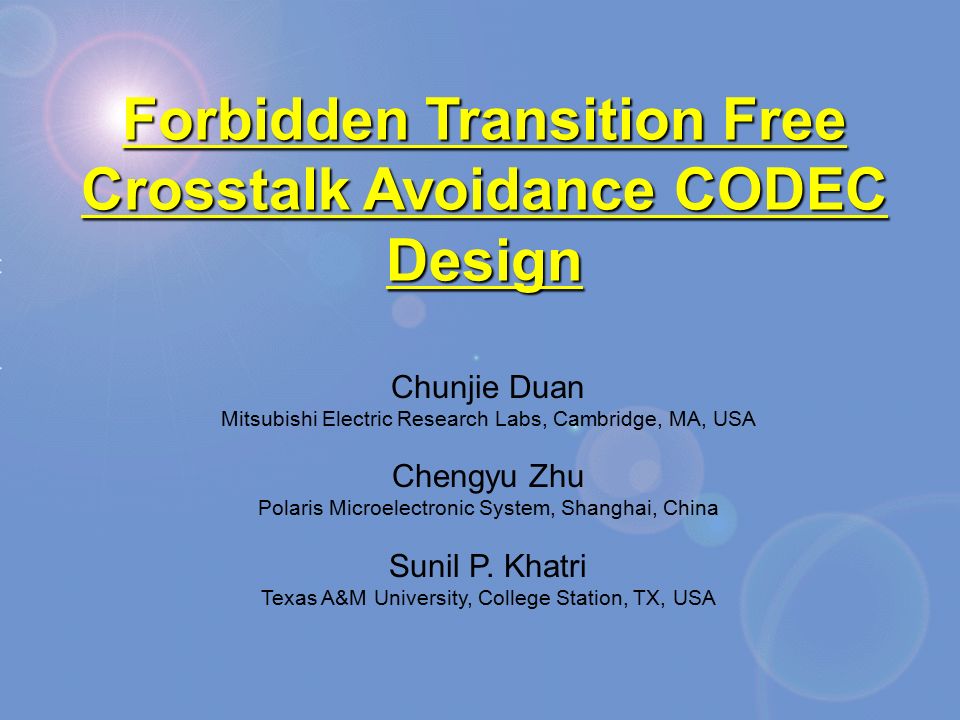 Forbidden Transition Free Crosstalk Avoidance CODEC Design

Chunjie Duan
Mitsubishi Electric Research Labs, Cambridge, MA, USA

Chengyu Zhu
Polaris Microelectronic System, Shanghai, China

Sunil P. Khatri
Texas A&M University, College Station, TX, USA